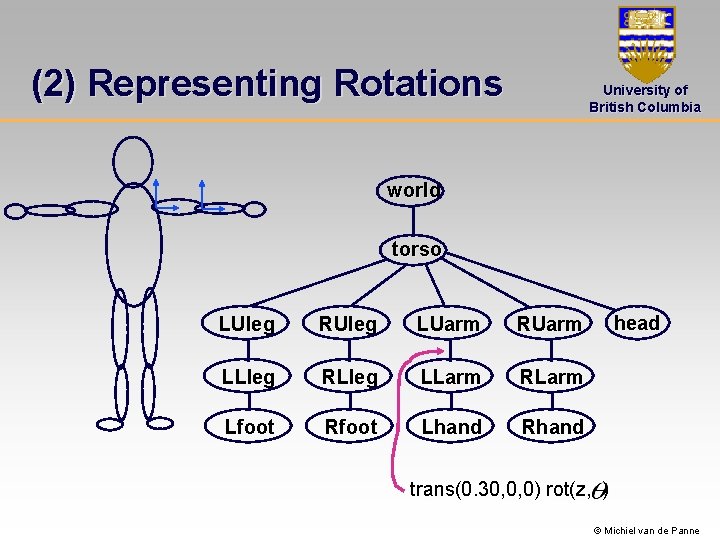 (2) Representing Rotations

University of British Columbia

world

torso

LUleg RUleg LUarm RUarm head

LLleg RLleg LLarm RLarm

Lfoot Rfoot Lhand Rhand

trans(0.30,0,0) rot(z,$\theta$)

© Michiel van de Panne